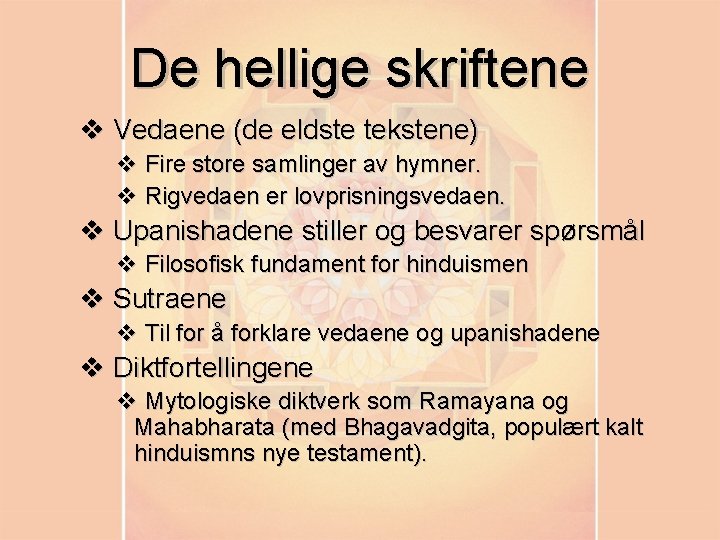 De hellige skriftene

❖ Vedaene (de eldste tekstene)
❖ Fire store samlinger av hymner.
❖ Rigvedaen er lovprisningsvedaen.
❖ Upanishadene stiller og besvarer spørsmål
❖ Filosofisk fundament for hinduismen
❖ Sutraene
❖ Til for å forklare vedaene og upanishadene
❖ Diktfortellingene
❖ Mytologiske diktverk som Ramayana og Mahabharata (med Bhagavadgita, populært kalt hinduismns nye testament).